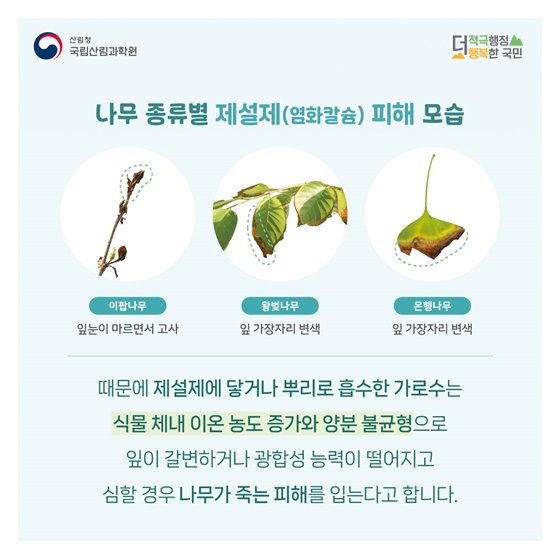 산림청
국립산림과학원

더 적극행정
행복한 국민

나무 종류별 제설제(염화칼슘) 피해 모습

이팝나무
잎눈이 마르면서 고사

왕벚나무
잎 가장자리 변색

은행나무
잎 가장자리 변색

때문에 제설제에 닿거나 뿌리로 흡수한 가로수는
식물 체내 이온 농도 증가와 양분 불균형으로
잎이 갈변하거나 광합성 능력이 떨어지고
심할 경우 나무가 죽는 피해를 입는다고 합니다.